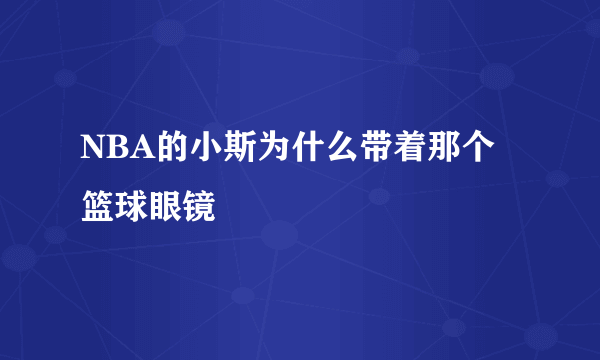 NBA的小斯为什么带着那个篮球眼镜